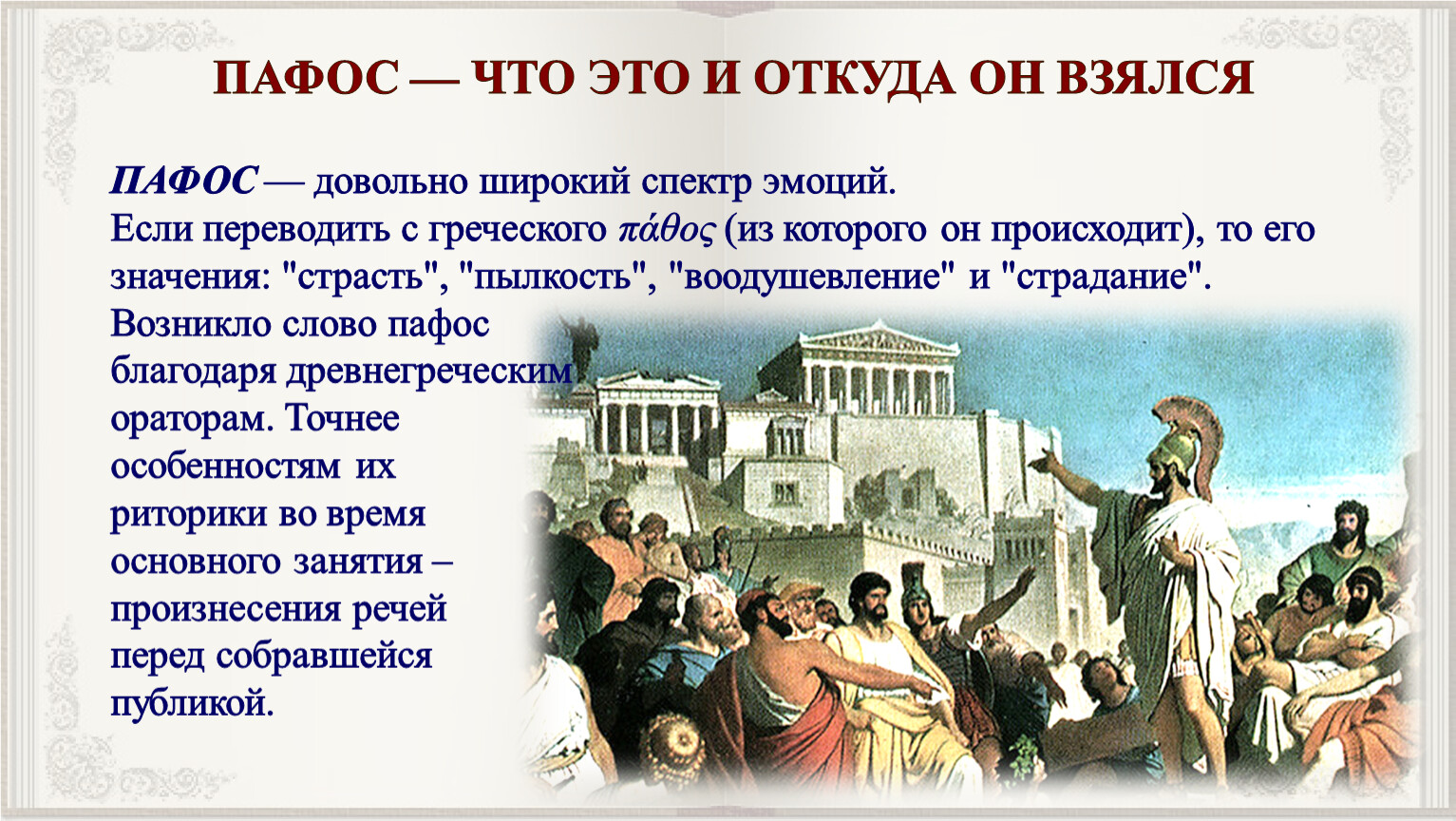 ПАФОС — ЧТО ЭТО И ОТКУДА ОН ВЗЯЛСЯ

ПАФОС — довольно широкий спектр эмоций.
Если переводить с греческого πάθος (из которого он происходит), то его значения: "страсть", "пылкость", "воодушевление" и "страдание".
Возникло слово пафос благодаря древнегреческим ораторам. Точнее особенностям их риторики во время основного занятия – произнесения речей перед собравшейся публикой.